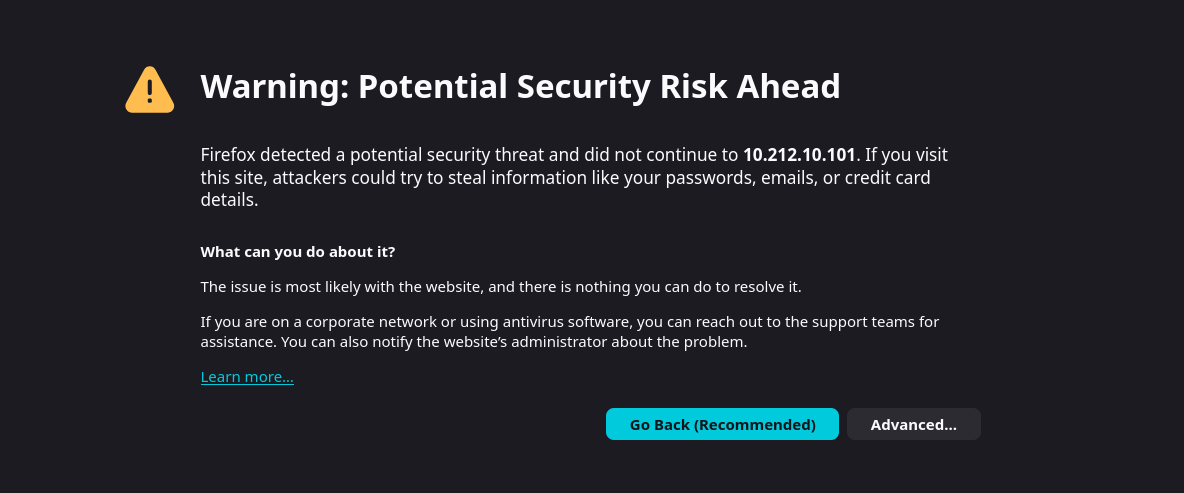 Warning: Potential Security Risk Ahead

Firefox detected a potential security threat and did not continue to 10.212.10.101. If you visit this site, attackers could try to steal information like your passwords, emails, or credit card details.

What can you do about it?

The issue is most likely with the website, and there is nothing you can do to resolve it.

If you are on a corporate network or using antivirus software, you can reach out to the support teams for assistance. You can also notify the website's administrator about the problem.

Learn more...

Go Back (Recommended)

Advanced...